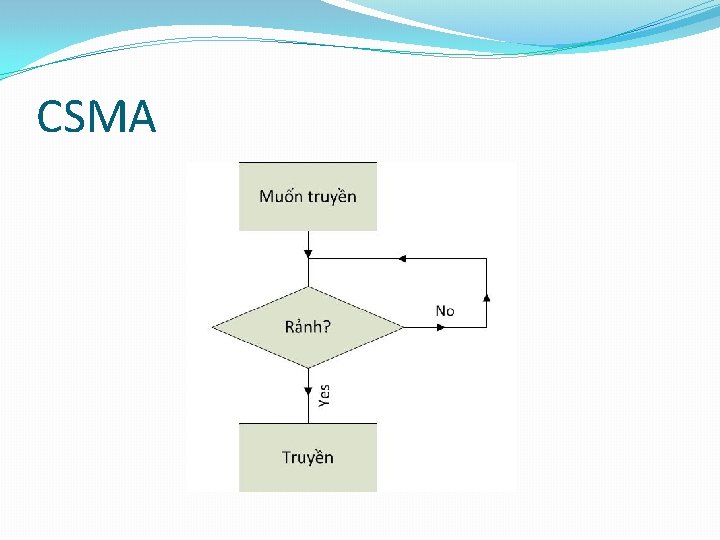 CSMA

Muốn truyền

Rảnh?

No

Yes

Truyền